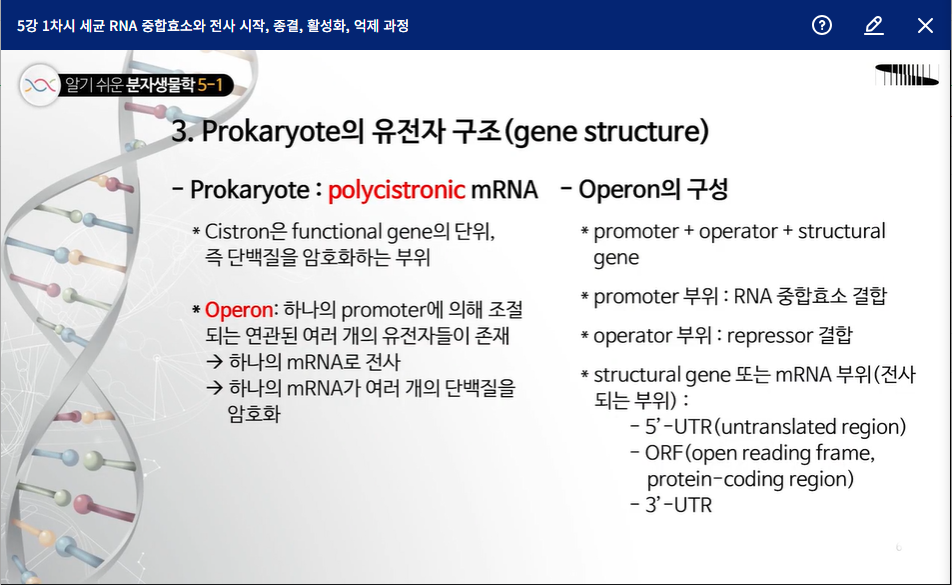 5강 1차시 세균 RNA 중합효소와 전사 시작, 종결, 활성화, 억제 과정

알기 쉬운 분자생물학 5-1

3. Prokaryote의 유전자 구조(gene structure)

- Prokaryote : polycistronic mRNA

* Cistron은 functional gene의 단위, 즉 단백질을 암호화하는 부위

* Operon: 하나의 promoter에 의해 조절되는 연관된 여러 개의 유전자들이 존재
→ 하나의 mRNA로 전사
→ 하나의 mRNA가 여러 개의 단백질을 암호화

- Operon의 구성

* promoter + operator + structural gene

* promoter 부위 : RNA 중합효소 결합

* operator 부위 : repressor 결합

* structural gene 또는 mRNA 부위(전사되는 부위) :
- 5'-UTR(untranslated region)
- ORF(open reading frame, protein-coding region)
- 3'-UTR